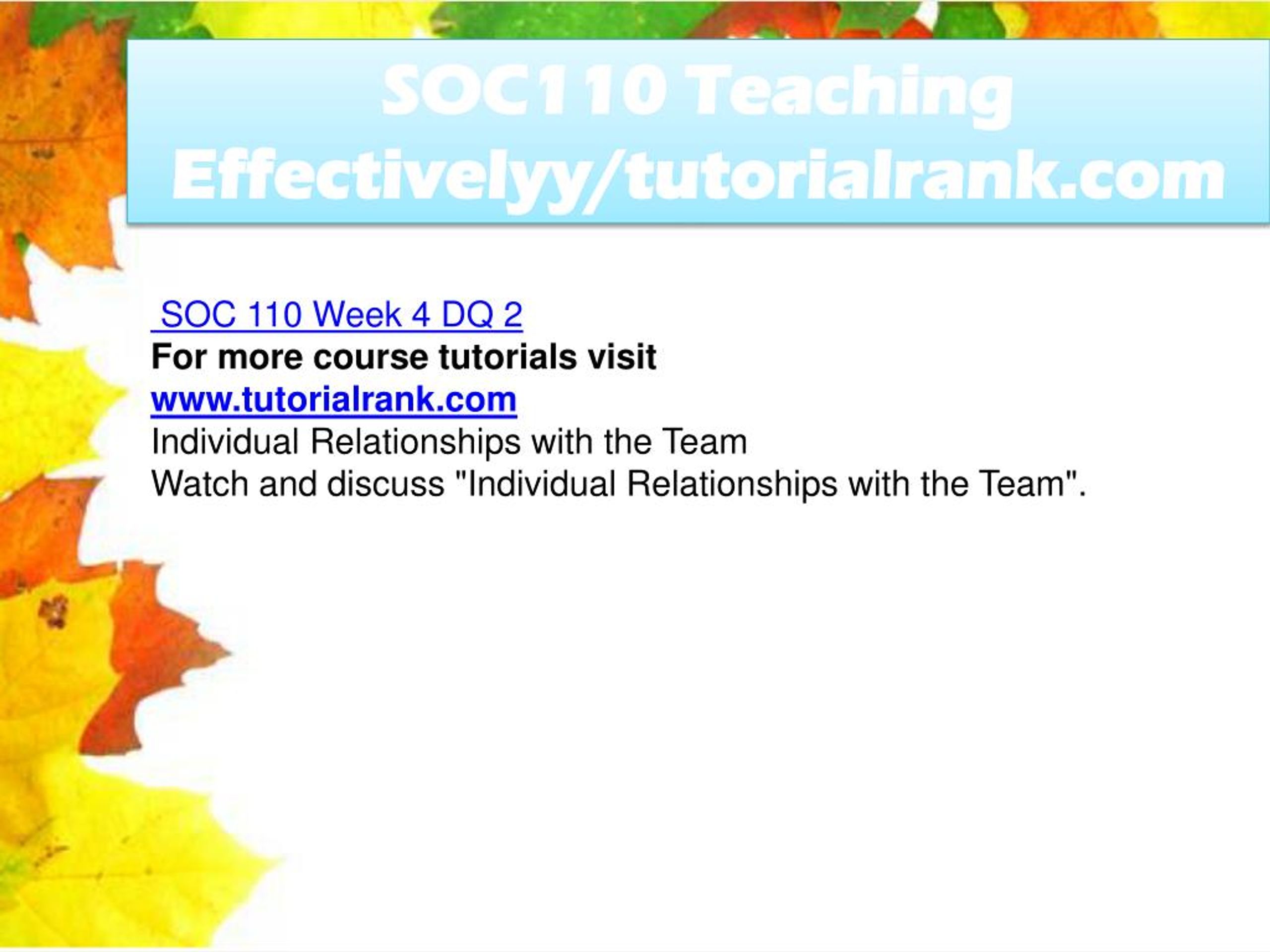 SOC110 Teaching Effectivelyy/tutorialrank.com

SOC 110 Week 4 DQ 2
For more course tutorials visit
www.tutorialrank.com
Individual Relationships with the Team
Watch and discuss "Individual Relationships with the Team".